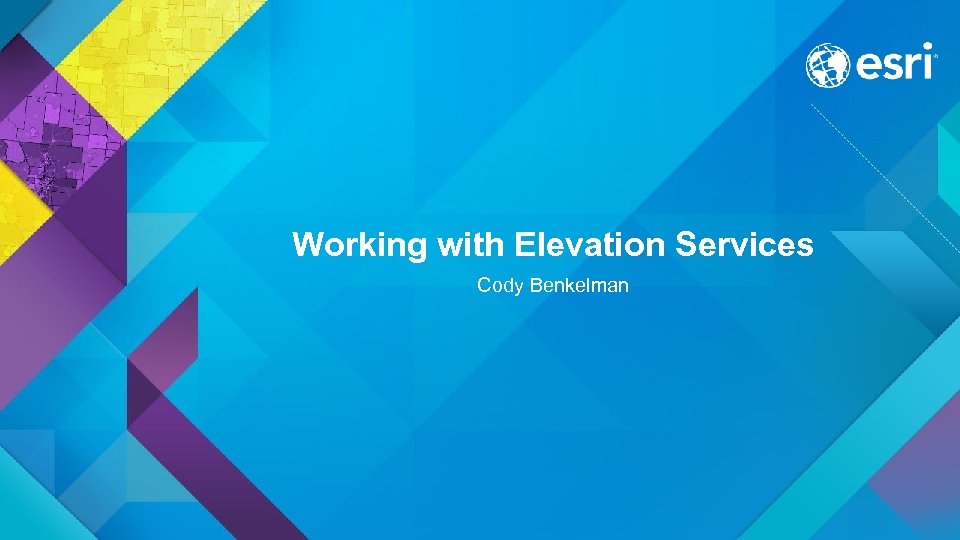 esri

Working with Elevation Services

Cody Benkelman